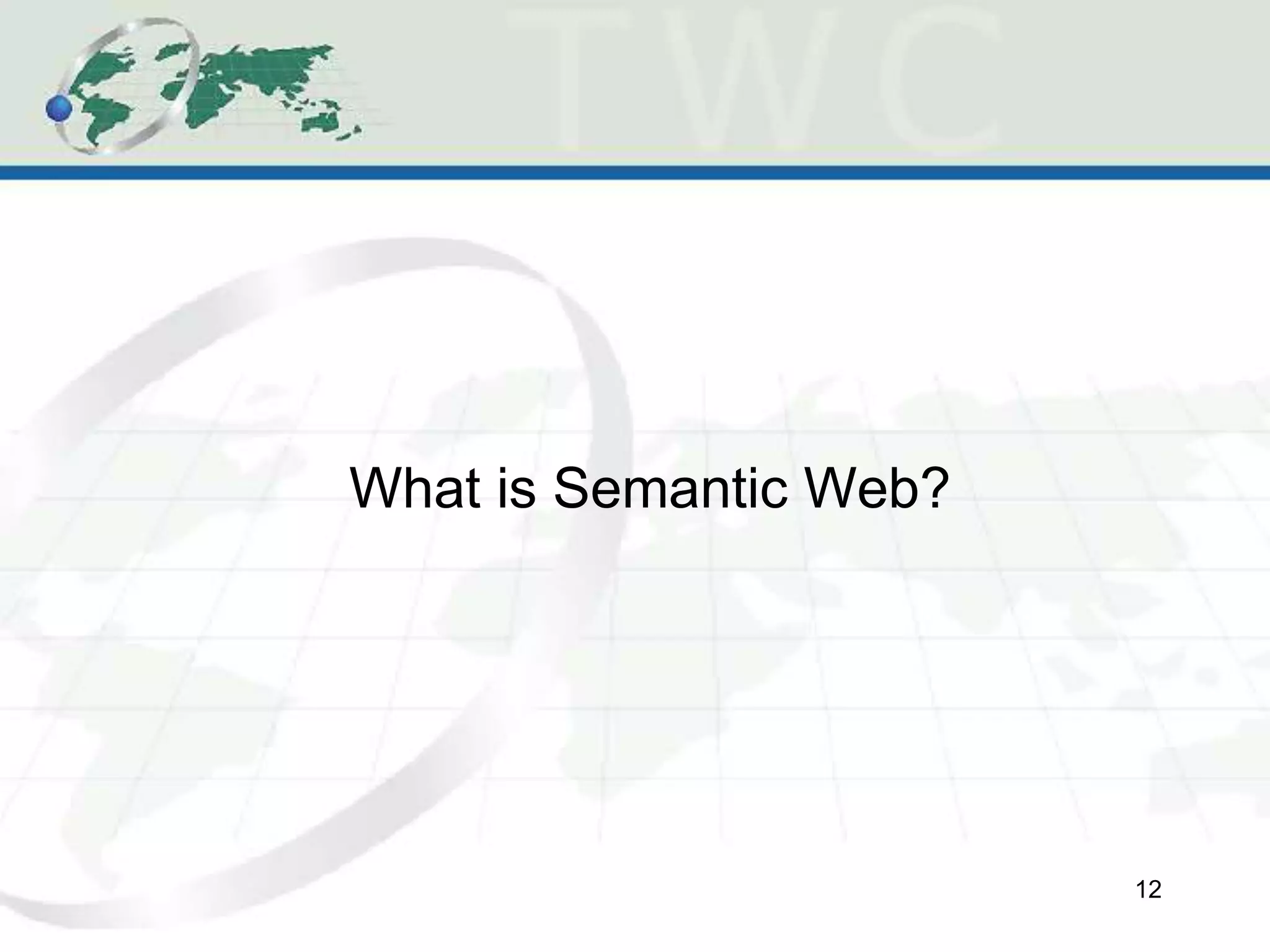 TWC

What is Semantic Web?

12